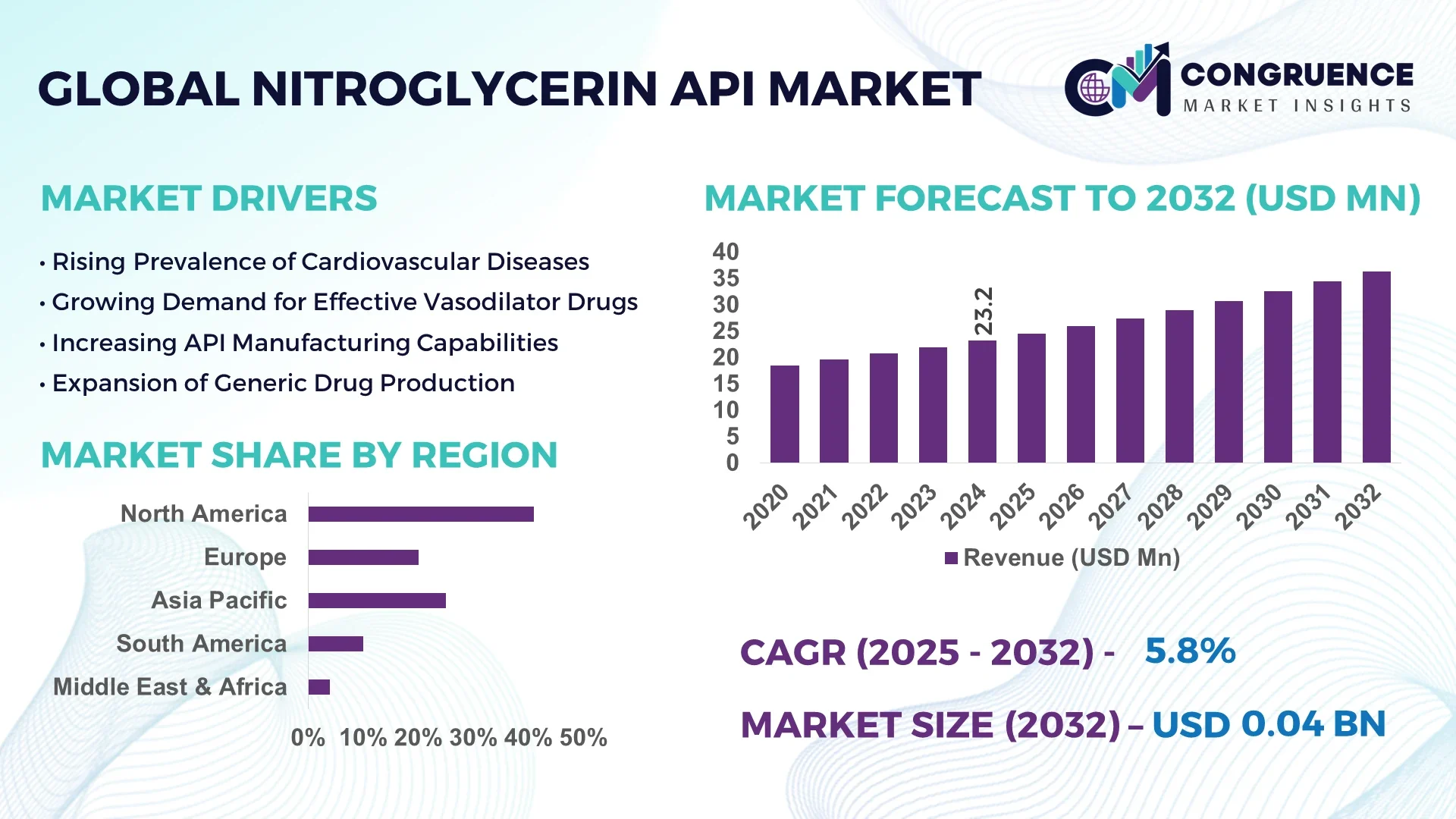 GLOBAL NITROGLYCERIN API MARKET

CM CONGRUENCE MARKET INSIGHTS

MARKET DRIVERS

• Rising Prevalence of Cardiovascular Diseases
• Growing Demand for Effective Vasodilator Drugs
• Increasing API Manufacturing Capabilities
• Expansion of Generic Drug Production

MARKET SHARE BY REGION

North America
Europe
Asia Pacific
South America
Middle East & Africa

0% 10% 20% 30% 40% 50%

MARKET FORECAST TO 2032 (USD MN)

40
35
30
25
20
15
10
5
0

23.2

2020 2021 2022 2023 2024 2025 2026 2027 2028 2029 2030 2031 2032

Revenue (USD Mn)

CAGR (2025 - 2032) - 5.8%

MARKET SIZE (2032) – USD 0.04 BN